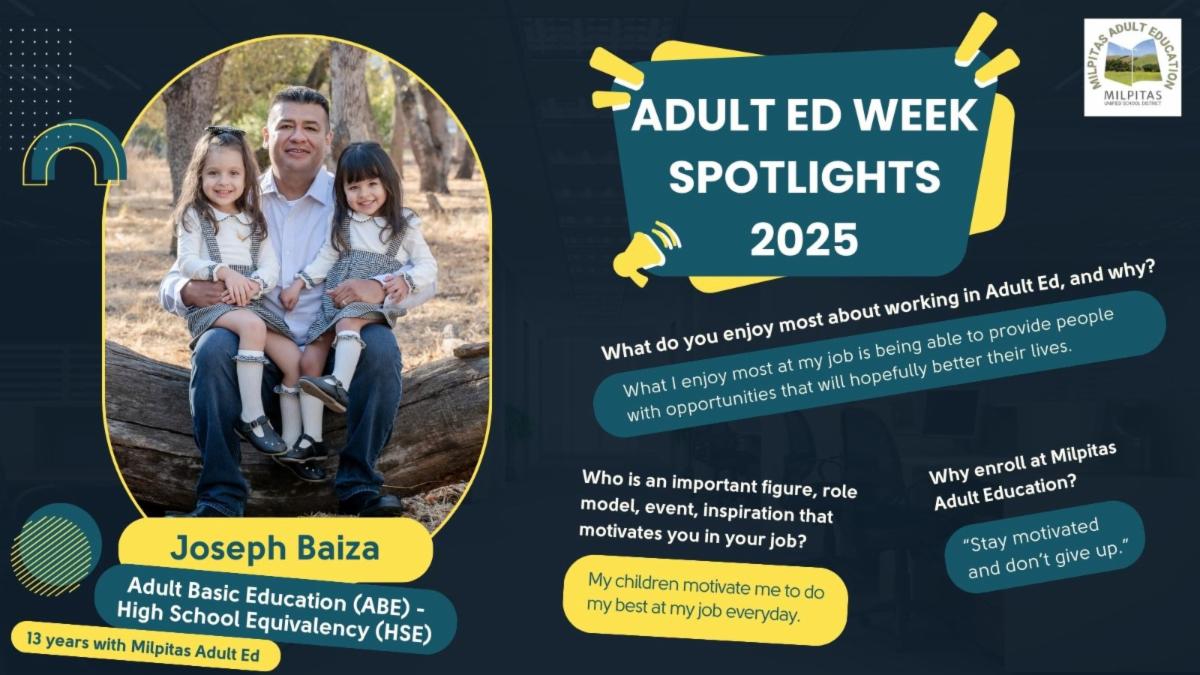 MILPITAS ADULT EDUCATION
MILPITAS UNIFIED SCHOOL DISTRICT

ADULT ED WEEK SPOTLIGHTS 2025

What do you enjoy most about working in Adult Ed, and why?

What I enjoy most at my job is being able to provide people with opportunities that will hopefully better their lives.

Who is an important figure, role model, event, inspiration that motivates you in your job?

My children motivate me to do my best at my job everyday.

Why enroll at Milpitas Adult Education?

"Stay motivated and don't give up."

Joseph Baiza

Adult Basic Education (ABE) - High School Equivalency (HSE)

13 years with Milpitas Adult Ed